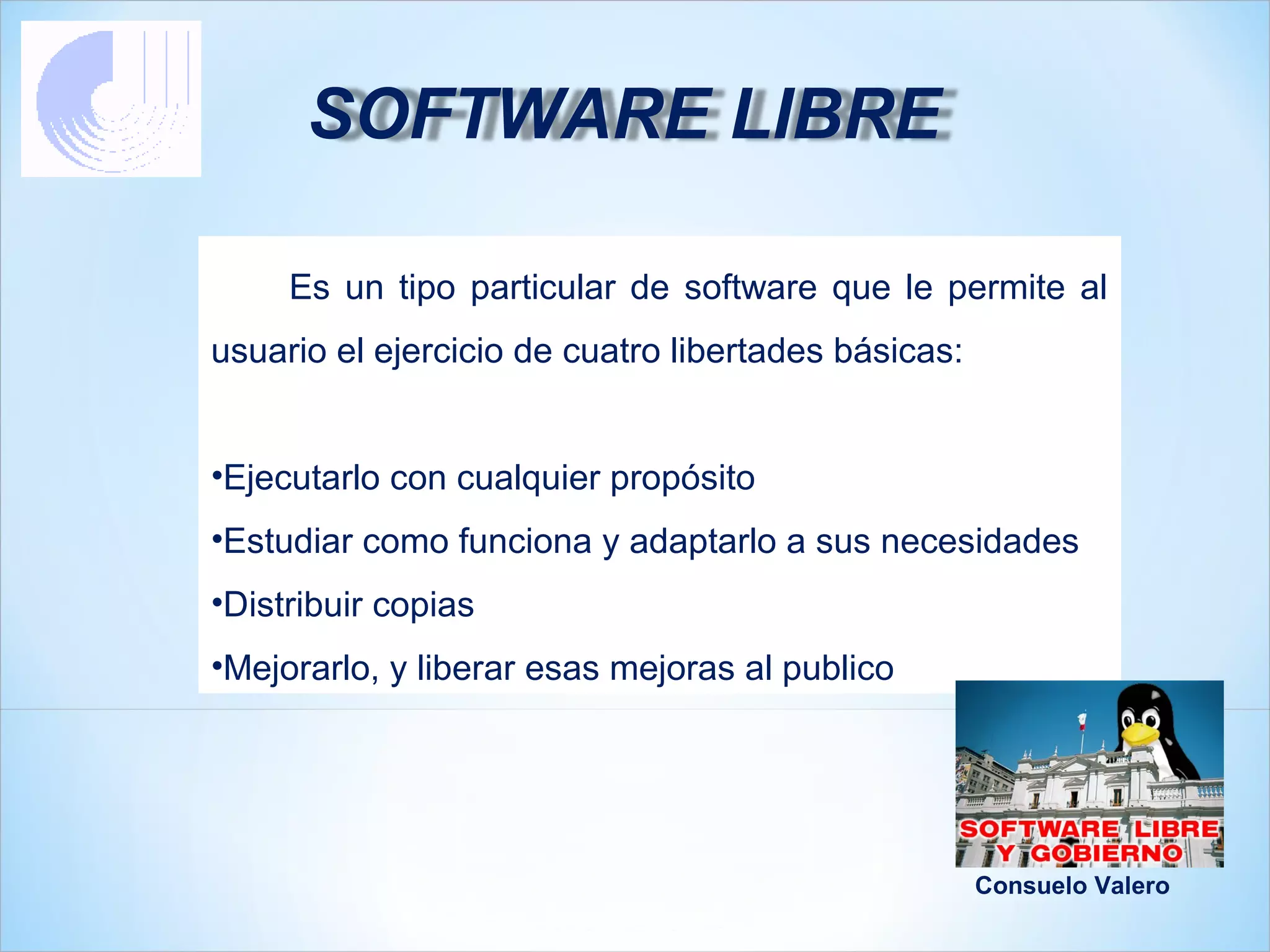 SOFTWARE LIBRE

Es un tipo particular de software que le permite al usuario el ejercicio de cuatro libertades básicas:

•Ejecutarlo con cualquier propósito
•Estudiar como funciona y adaptarlo a sus necesidades
•Distribuir copias
•Mejorarlo, y liberar esas mejoras al publico

SOFTWARE LIBRE Y GOBIERNO

Consuelo Valero